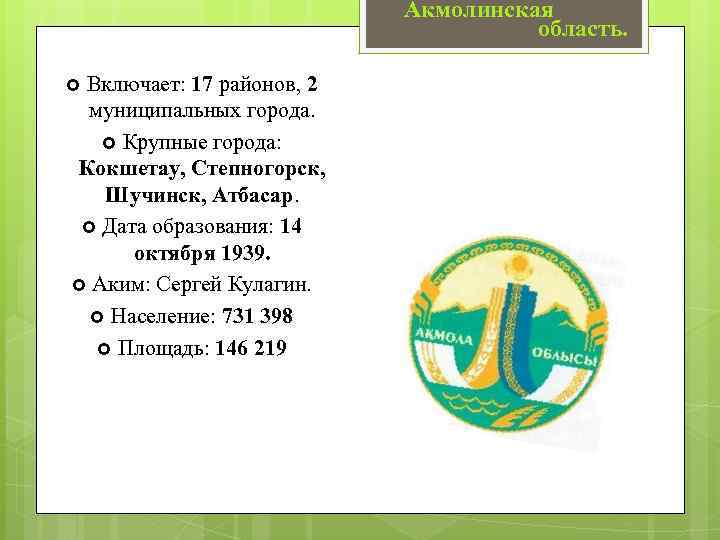 Акмолинская область.

Включает: 17 районов, 2 муниципальных города.

Крупные города: Кокшетау, Степногорск, Шучинск, Атбасар.

Дата образования: 14 октября 1939.

Аким: Сергей Кулагин.

Население: 731 398

Площадь: 146 219

АКМОЛА ОБЛЫСЫ